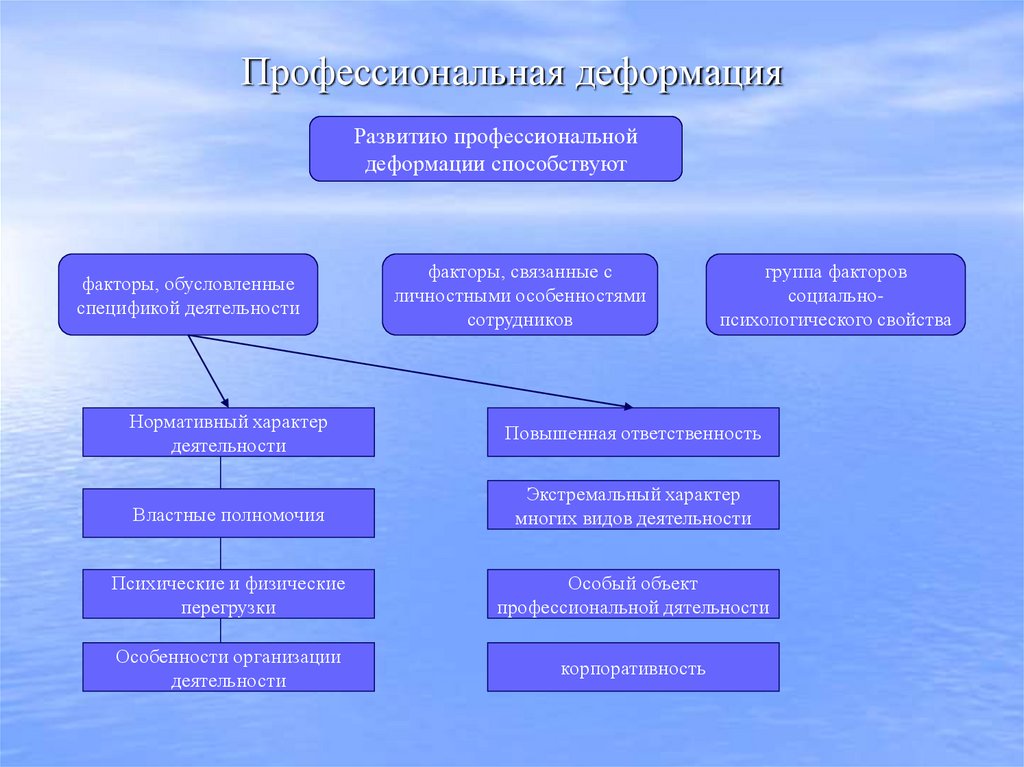 Профессиональная деформация

Развитию профессиональной деформации способствуют

факторы, обусловленные спецификой деятельности

факторы, связанные с личностными особенностями сотрудников

группа факторов социально-психологического свойства

Нормативный характер деятельности

Властные полномочия

Психические и физические перегрузки

Особенности организации деятельности

Повышенная ответственность

Экстремальный характер многих видов деятельности

Особый объект профессиональной дятельности

корпоративность